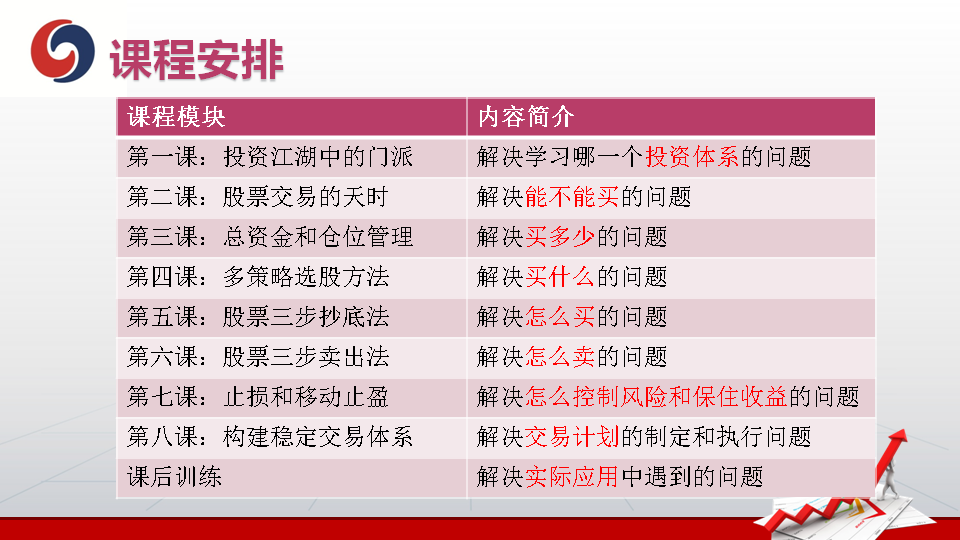 课程安排

| 课程模块 | 内容简介 |
|---|---|
| 第一课：投资江湖中的门派 | 解决学习哪一个投资体系的问题 |
| 第二课：股票交易的天时 | 解决能不能买的问题 |
| 第三课：总资金和仓位管理 | 解决买多少的问题 |
| 第四课：多策略选股方法 | 解决买什么的问题 |
| 第五课：股票三步抄底法 | 解决怎么买的问题 |
| 第六课：股票三步卖出法 | 解决怎么卖的问题 |
| 第七课：止损和移动止盈 | 解决怎么控制风险和保住收益的问题 |
| 第八课：构建稳定交易体系 | 解决交易计划的制定和执行问题 |
| 课后训练 | 解决实际应用中遇到的问题 |